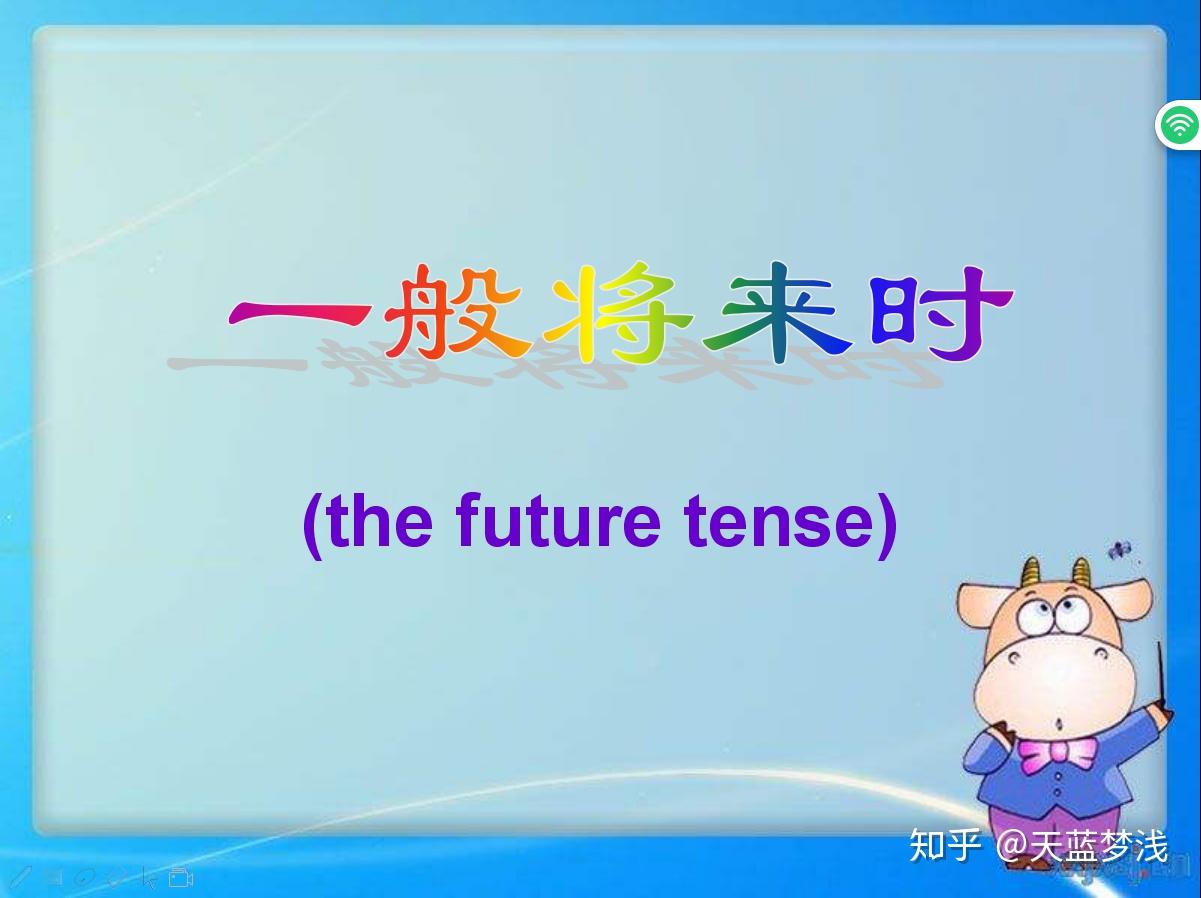 一般将来时

(the future tense)

知乎 @天蓝梦浅